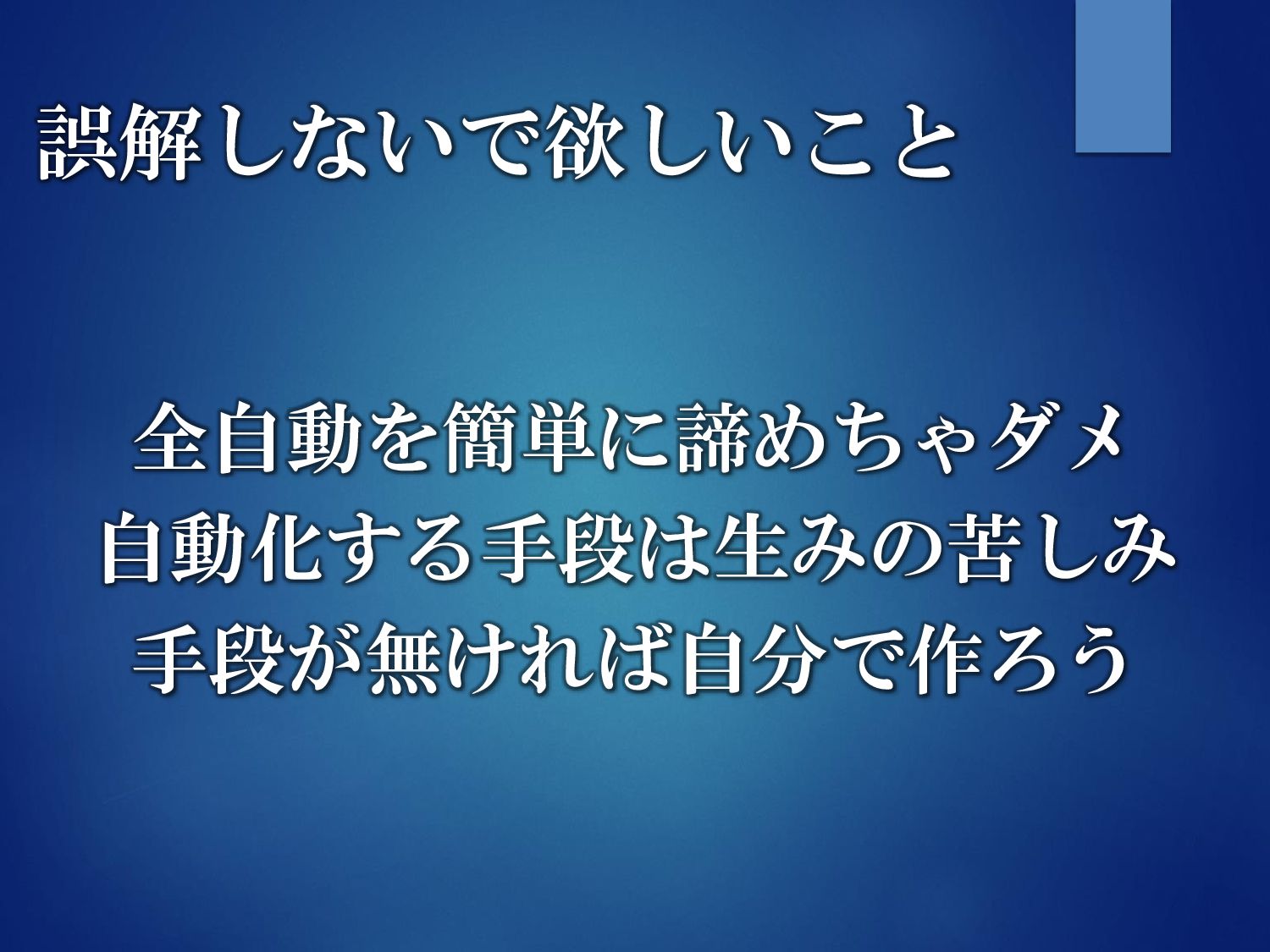 誤解しないで欲しいこと

全自動を簡単に諦めちゃダメ
自動化する手段は生みの苦しみ
手段が無ければ自分で作ろう